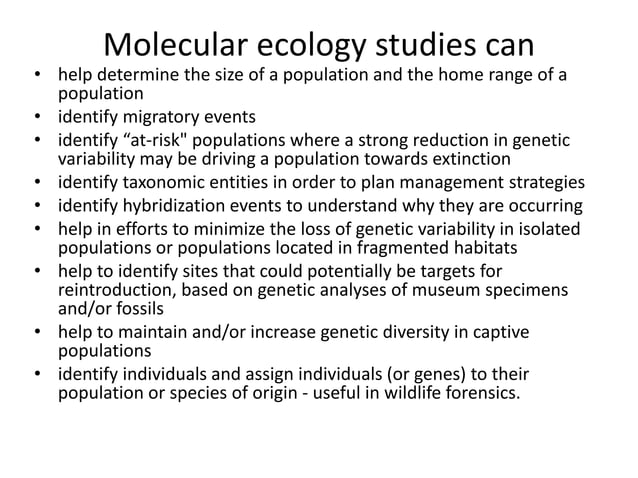 Molecular ecology studies can

• help determine the size of a population and the home range of a population
• identify migratory events
• identify “at-risk" populations where a strong reduction in genetic variability may be driving a population towards extinction
• identify taxonomic entities in order to plan management strategies
• identify hybridization events to understand why they are occurring
• help in efforts to minimize the loss of genetic variability in isolated populations or populations located in fragmented habitats
• help to identify sites that could potentially be targets for reintroduction, based on genetic analyses of museum specimens and/or fossils
• help to maintain and/or increase genetic diversity in captive populations
• identify individuals and assign individuals (or genes) to their population or species of origin - useful in wildlife forensics.